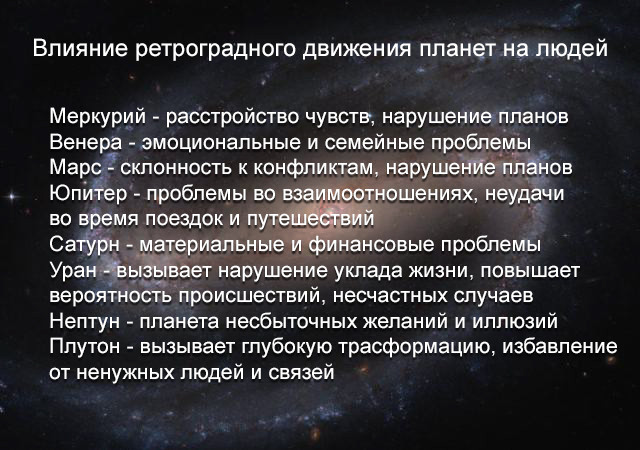 Влияние ретроградного движения планет на людей

Меркурий - расстройство чувств, нарушение планов
Венера - эмоциональные и семейные проблемы
Марс - склонность к конфликтам, нарушение планов
Юпитер - проблемы во взаимоотношениях, неудачи во время поездок и путешествий
Сатурн - материальные и финансовые проблемы
Уран - вызывает нарушение уклада жизни, повышает вероятность происшествий, несчастных случаев
Нептун - планета несбыточных желаний и иллюзий
Плутон - вызывает глубокую трасформацию, избавление от ненужных людей и связей